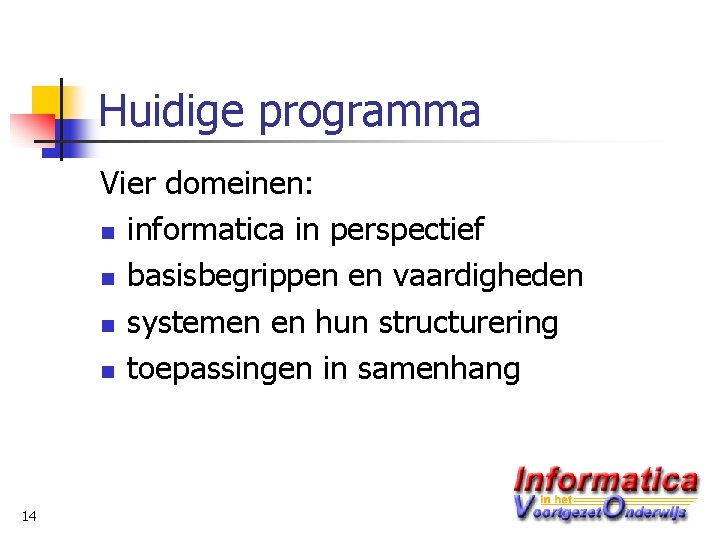 Huidige programma

Vier domeinen:
- informatica in perspectief
- basisbegrippen en vaardigheden
- systemen en hun structurering
- toepassingen in samenhang

14

Informatica in het Voortgezet Onderwijs